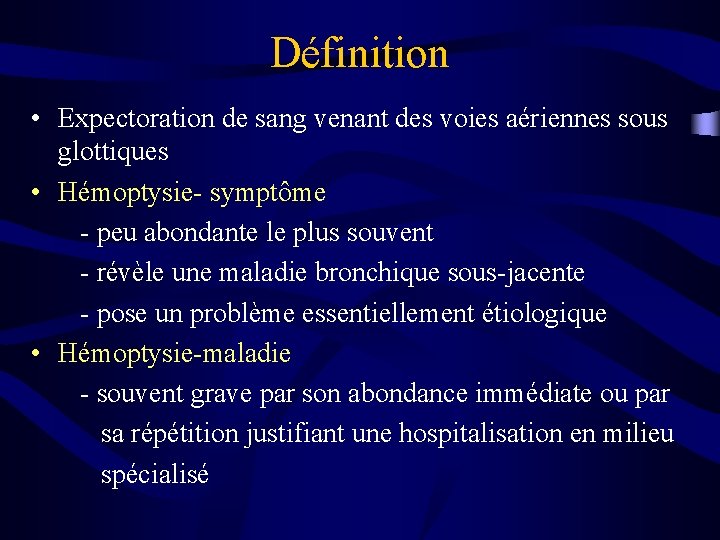 Définition

• Expectoration de sang venant des voies aériennes sous glottiques

• Hémoptysie- symptôme

- peu abondante le plus souvent

- révèle une maladie bronchique sous-jacente

- pose un problème essentiellement étiologique

• Hémoptysie-maladie

- souvent grave par son abondance immédiate ou par sa répétition justifiant une hospitalisation en milieu spécialisé